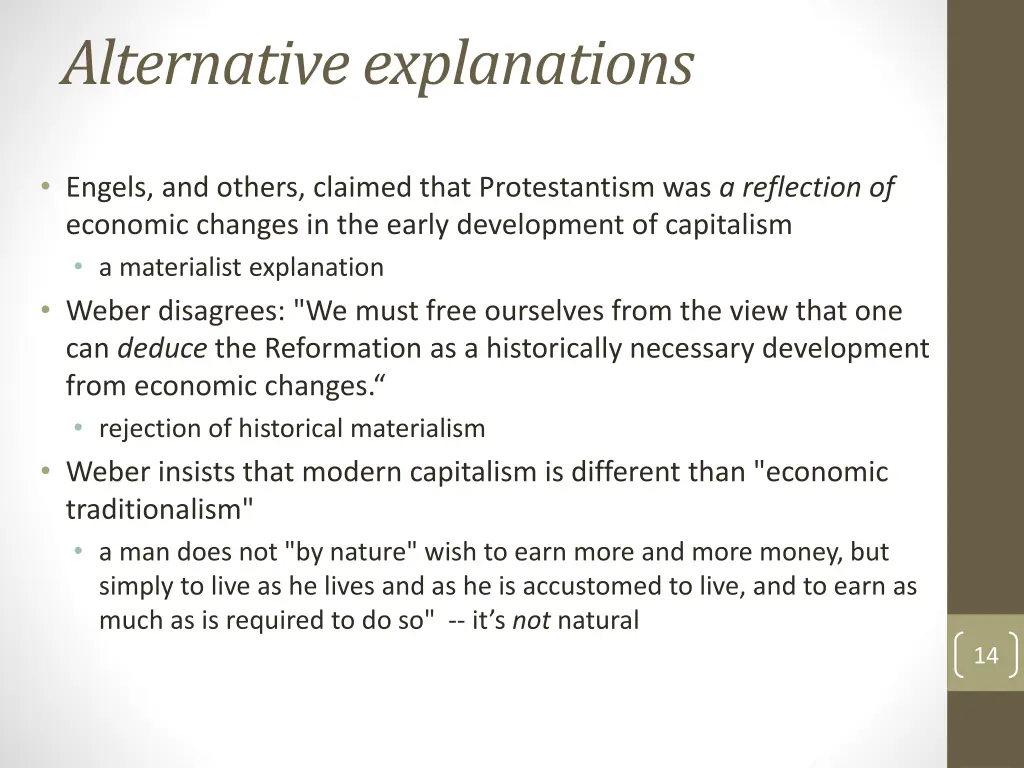 Alternative explanations

• Engels, and others, claimed that Protestantism was a reflection of economic changes in the early development of capitalism
  • a materialist explanation
• Weber disagrees: "We must free ourselves from the view that one can deduce the Reformation as a historically necessary development from economic changes.“
  • rejection of historical materialism
• Weber insists that modern capitalism is different than "economic traditionalism"
  • a man does not "by nature" wish to earn more and more money, but simply to live as he lives and as he is accustomed to live, and to earn as much as is required to do so" -- it’s not natural

14